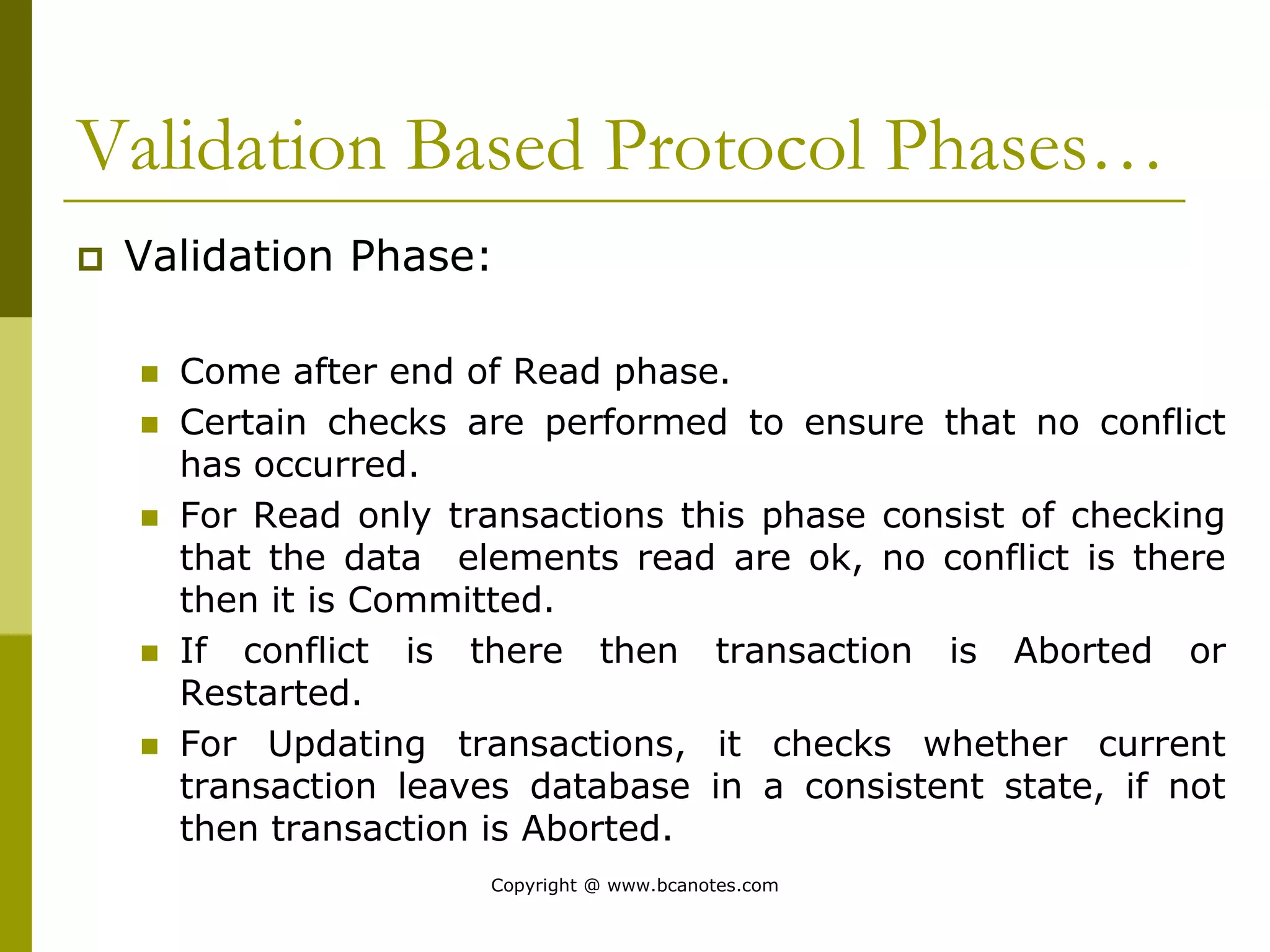 Validation Based Protocol Phases…

Validation Phase:

Come after end of Read phase.

Certain checks are performed to ensure that no conflict has occurred.

For Read only transactions this phase consist of checking that the data elements read are ok, no conflict is there then it is Committed.

If conflict is there then transaction is Aborted or Restarted.

For Updating transactions, it checks whether current transaction leaves database in a consistent state, if not then transaction is Aborted.

Copyright @ www.bcanotes.com